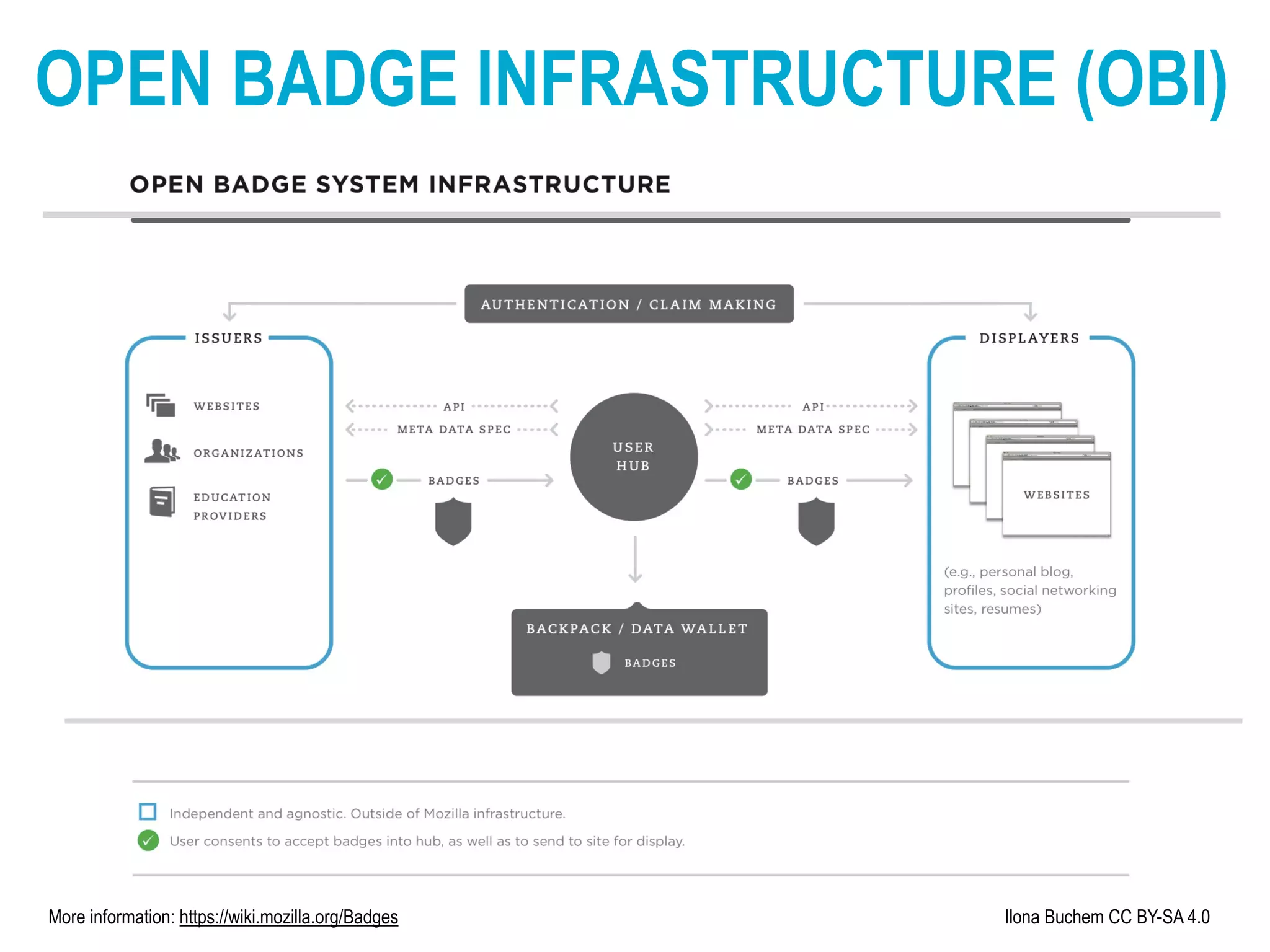 OPEN BADGE INFRASTRUCTURE (OBI)

OPEN BADGE SYSTEM INFRASTRUCTURE

AUTHENTICATION / CLAIM MAKING

ISSUERS

WEBSITES

ORGANIZATIONS

EDUCATION PROVIDERS

API

META DATA SPEC

BADGES

USER HUB

API

META DATA SPEC

BADGES

DISPLAYERS

WEBSITES

(e.g., personal blog, profiles, social networking sites, resumes)

BACKPACK / DATA WALLET

BADGES

Independent and agnostic. Outside of Mozilla infrastructure.

User consents to accept badges into hub, as well as to send to site for display.

More information: https://wiki.mozilla.org/Badges

Ilona Buchem CC BY-SA 4.0